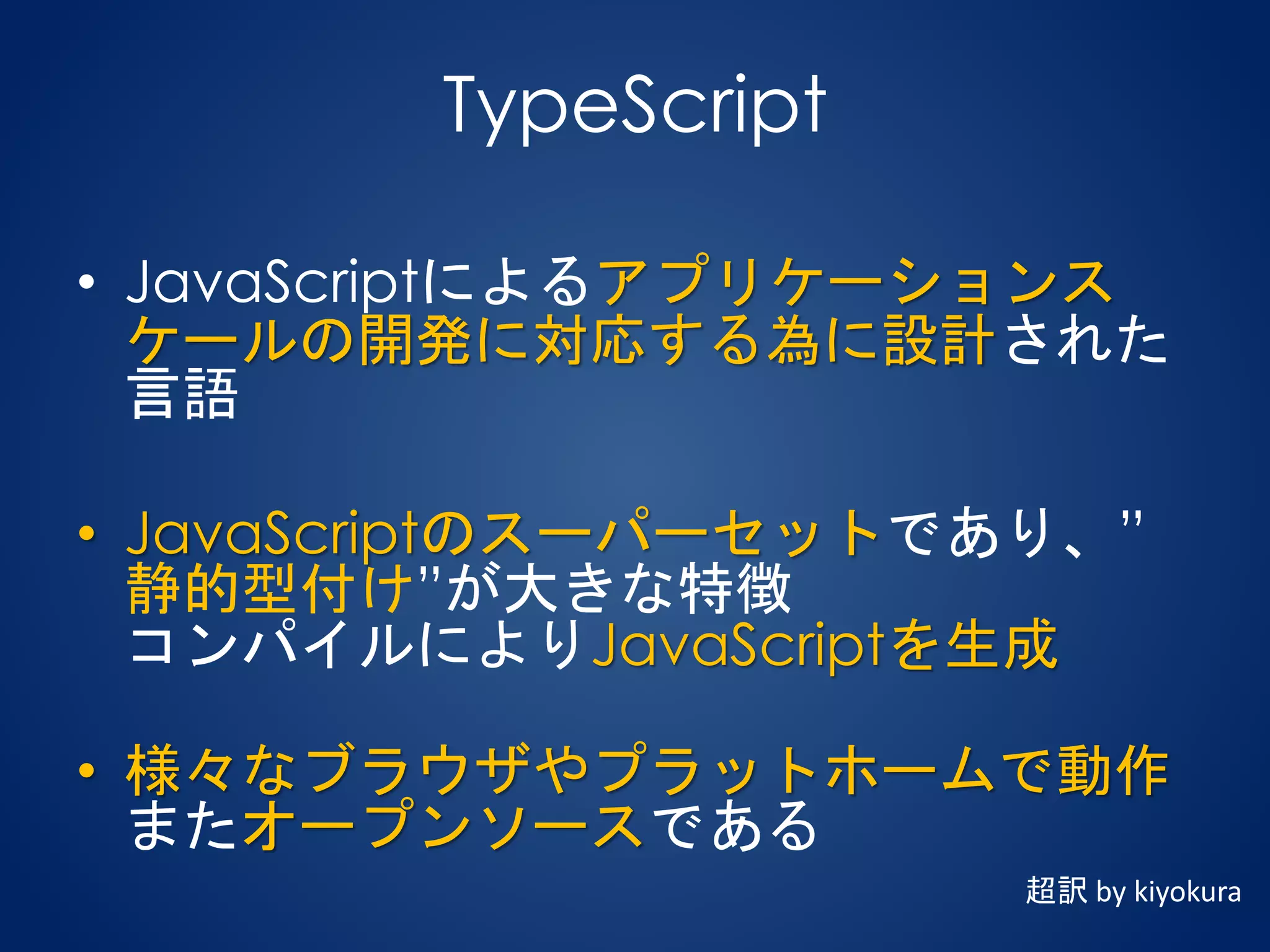 TypeScript

• JavaScriptによるアプリケーションスケールの開発に対応する為に設計された言語

• JavaScriptのスーパーセットであり、”静的型付け”が大きな特徴
コンパイルによりJavaScriptを生成

• 様々なブラウザやプラットホームで動作
またオープンソースである

超訳 by kiyokura